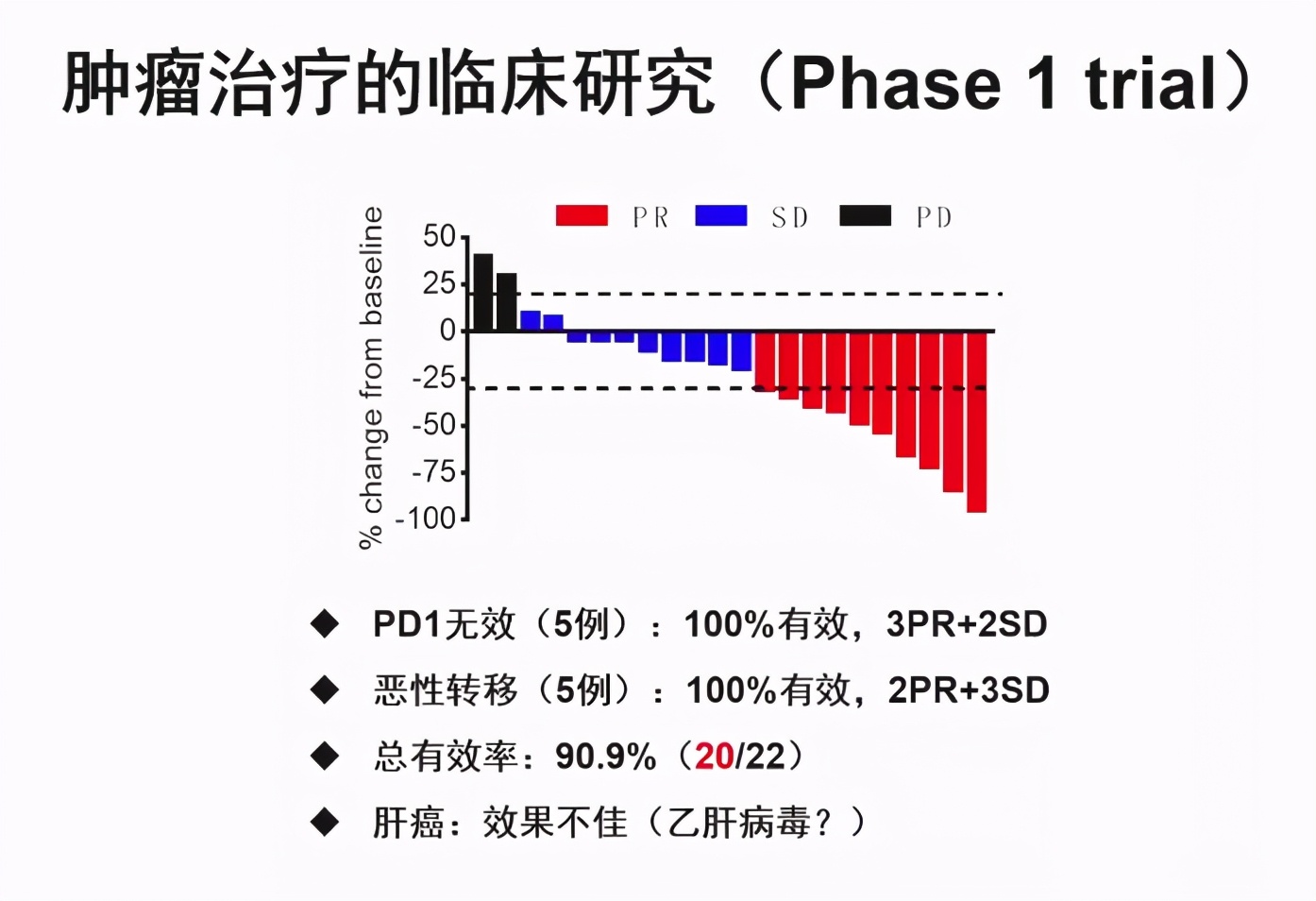 肿瘤治疗的临床研究（Phase 1 trial）

PR SD PD

% change from baseline

50
25
0
-25
-50
-75
-100

◆ PD1无效（5例）：100%有效，3PR+2SD

◆ 恶性转移（5例）：100%有效，2PR+3SD

◆ 总有效率：90.9%（20/22）

◆ 肝癌：效果不佳（乙肝病毒？）